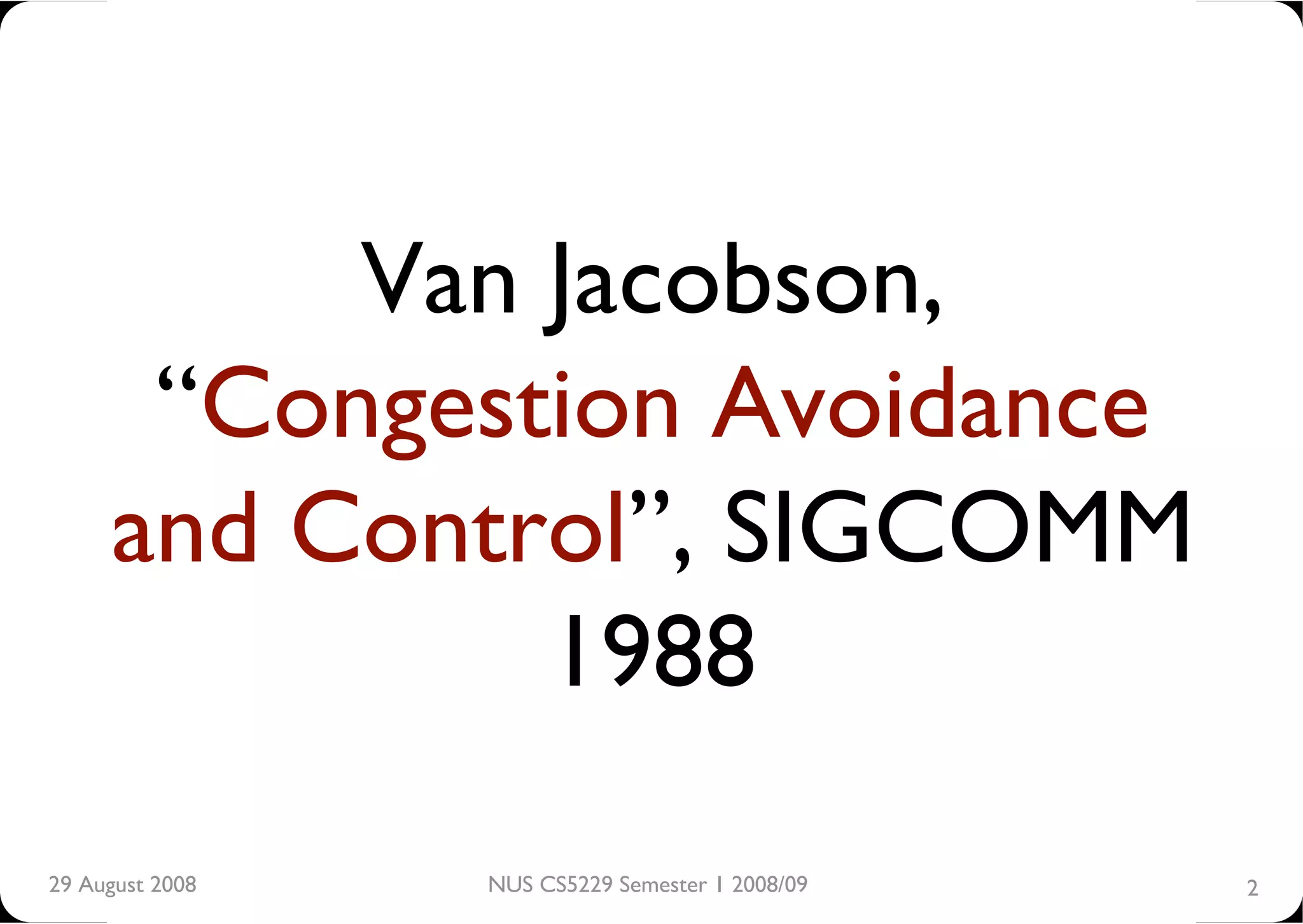 Van Jacobson, “Congestion Avoidance and Control”, SIGCOMM 1988

29 August 2008

NUS CS5229 Semester 1 2008/09

2